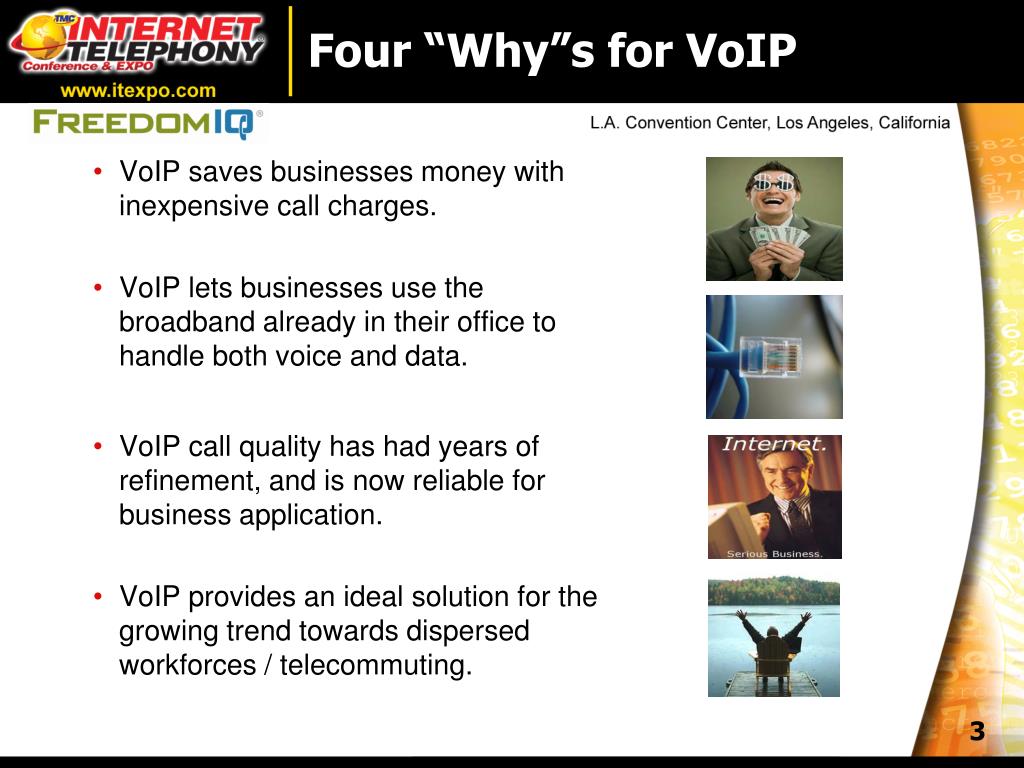 TMC INTERNET TELEPHONY Conference & EXPO
www.itexpo.com

Four “Why”s for VoIP

FREEDOMIQ®

L.A. Convention Center, Los Angeles, California

• VoIP saves businesses money with inexpensive call charges.

• VoIP lets businesses use the broadband already in their office to handle both voice and data.

• VoIP call quality has had years of refinement, and is now reliable for business application.

• VoIP provides an ideal solution for the growing trend towards dispersed workforces / telecommuting.

Internet.
Serious Business.

3